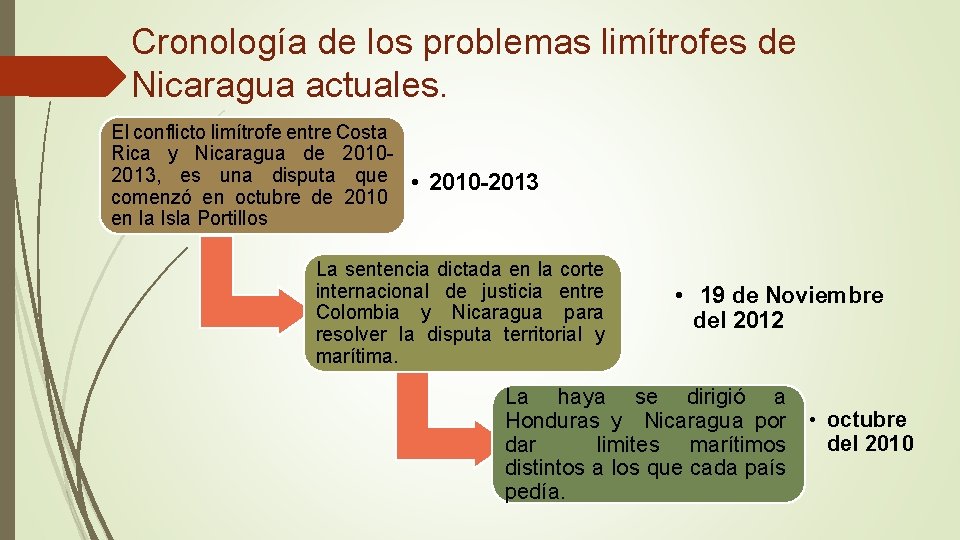 Cronología de los problemas limítrofes de Nicaragua actuales.

El conflicto limítrofe entre Costa Rica y Nicaragua de 2010-2013, es una disputa que comenzó en octubre de 2010 en la Isla Portillos

• 2010-2013

La sentencia dictada en la corte internacional de justicia entre Colombia y Nicaragua para resolver la disputa territorial y marítima.

• 19 de Noviembre del 2012

La haya se dirigió a Honduras y Nicaragua por dar limites marítimos distintos a los que cada país pedía.

• octubre del 2010